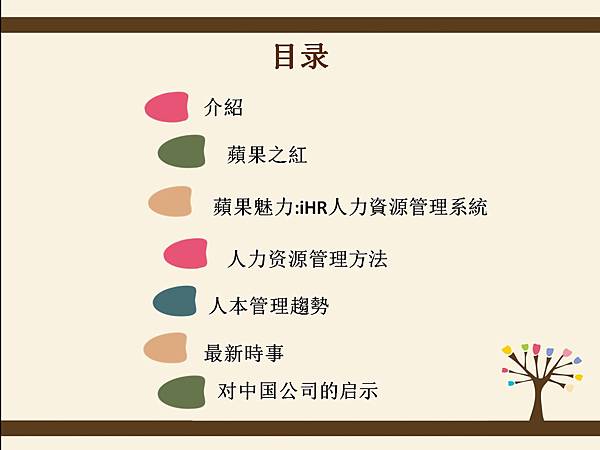 目录

介紹

蘋果之紅

蘋果魅力:iHR人力資源管理系統

人力资源管理方法

人本管理趨勢

最新時事

对中国公司的启示